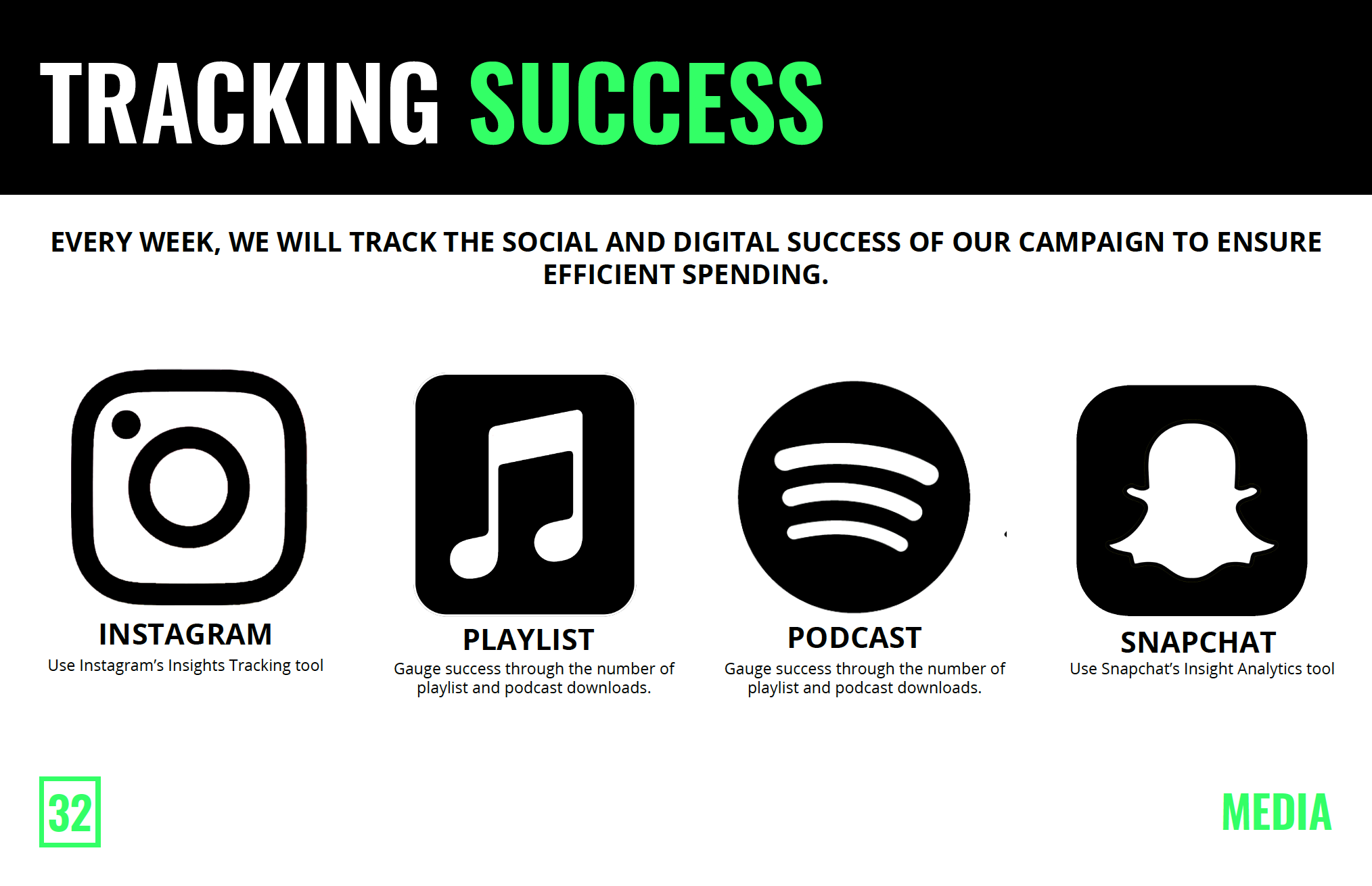 TRACKING SUCCESS

EVERY WEEK, WE WILL TRACK THE SOCIAL AND DIGITAL SUCCESS OF OUR CAMPAIGN TO ENSURE EFFICIENT SPENDING.

INSTAGRAM
Use Instagram's Insights Tracking tool

PLAYLIST
Gauge success through the number of playlist and podcast downloads.

PODCAST
Gauge success through the number of playlist and podcast downloads.

SNAPCHAT
Use Snapchat's Insight Analytics tool

32

MEDIA